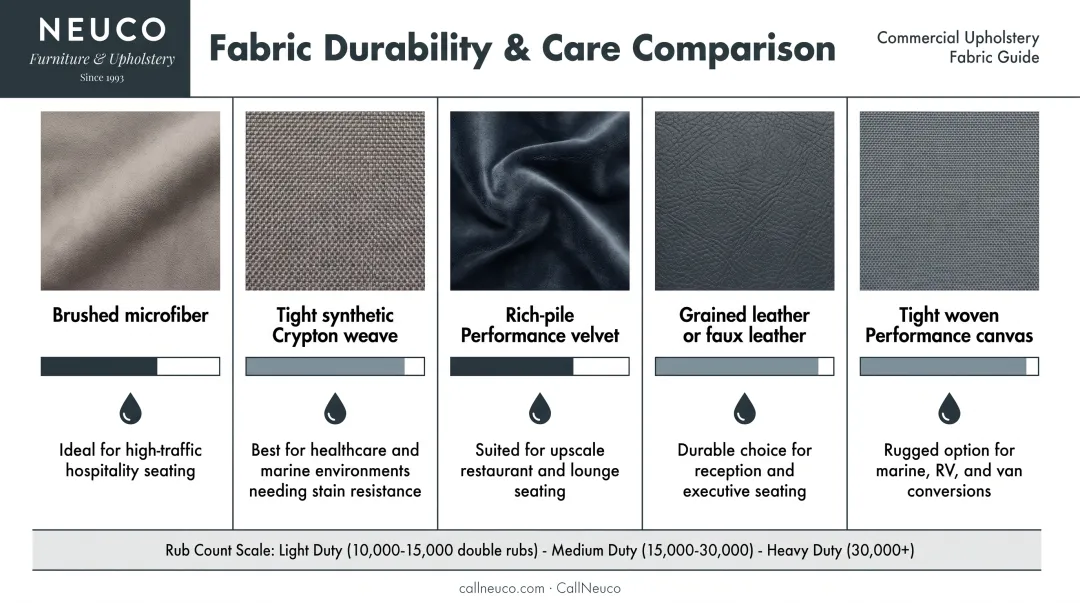 NEUCO
Furniture & Upholstery
Since 1993

Fabric Durability & Care Comparison

Commercial Upholstery Fabric Guide

Brushed microfiber

Ideal for high-traffic hospitality seating

Tight synthetic Crypton weave

Best for healthcare and marine environments needing stain resistance

Rich-pile Performance velvet

Suited for upscale restaurant and lounge seating

Grained leather or faux leather

Durable choice for reception and executive seating

Tight woven Performance canvas

Rugged option for marine, RV, and van conversions

Rub Count Scale: Light Duty (10,000-15,000 double rubs) - Medium Duty (15,000-30,000) - Heavy Duty (30,000+)

callneuco.com · CallNeuco